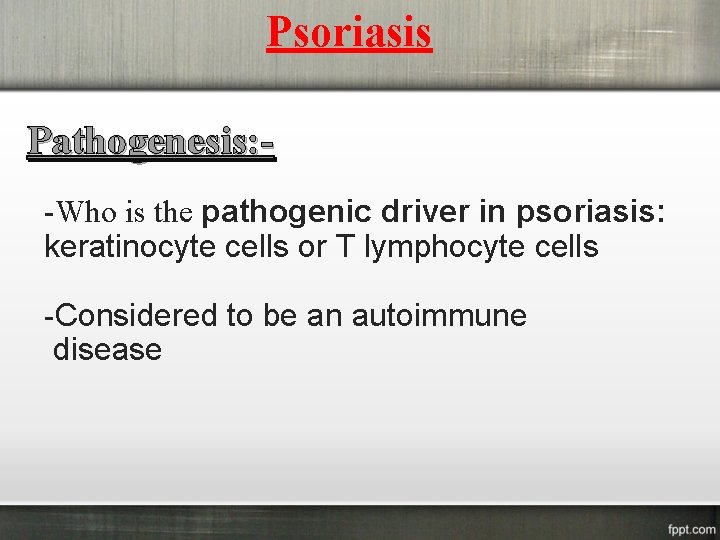 Psoriasis

Pathogenesis:-

-Who is the pathogenic driver in psoriasis: keratinocyte cells or T lymphocyte cells

-Considered to be an autoimmune disease

fppt.com